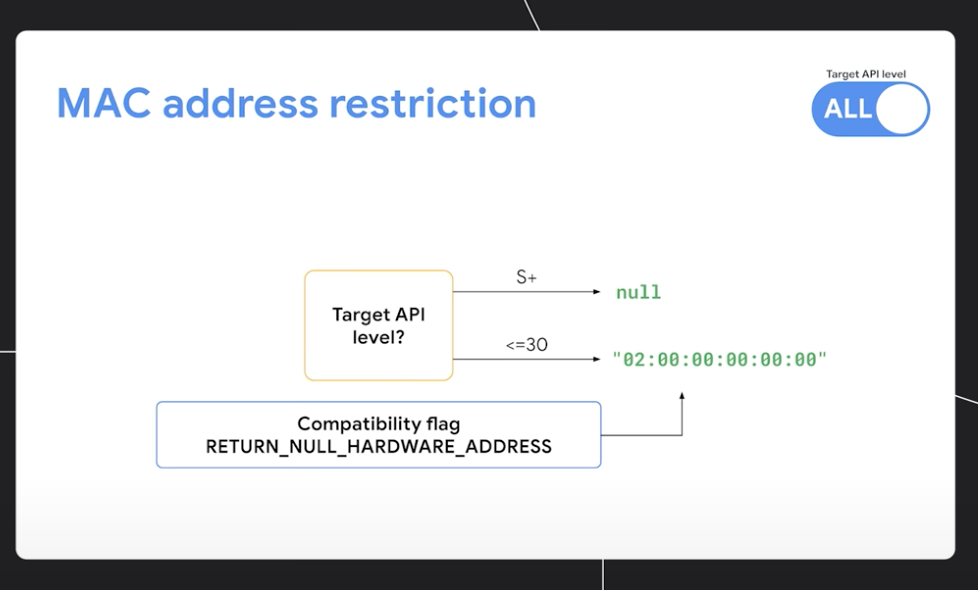 MAC address restriction

Target API level
ALL

Target API level?

S+

null

<=30

"02:00:00:00:00:00"

Compatibility flag
RETURN_NULL_HARDWARE_ADDRESS